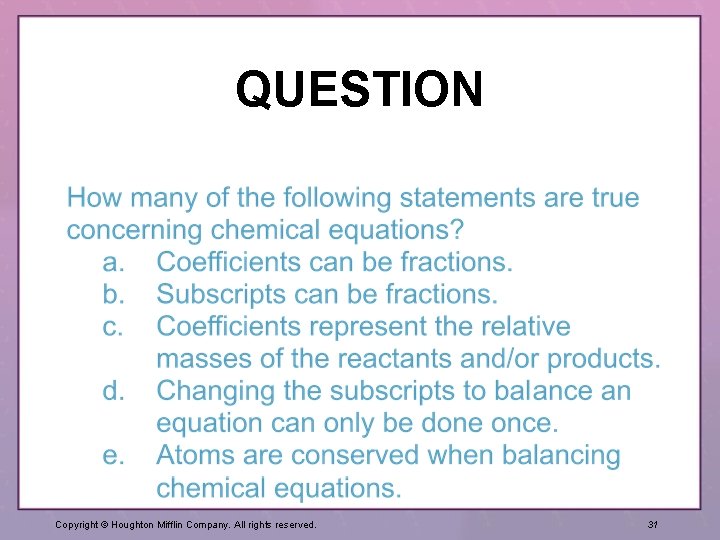 QUESTION

How many of the following statements are true concerning chemical equations?

a. Coefficients can be fractions.
b. Subscripts can be fractions.
c. Coefficients represent the relative masses of the reactants and/or products.
d. Changing the subscripts to balance an equation can only be done once.
e. Atoms are conserved when balancing chemical equations.

Copyright © Houghton Mifflin Company. All rights reserved.

31